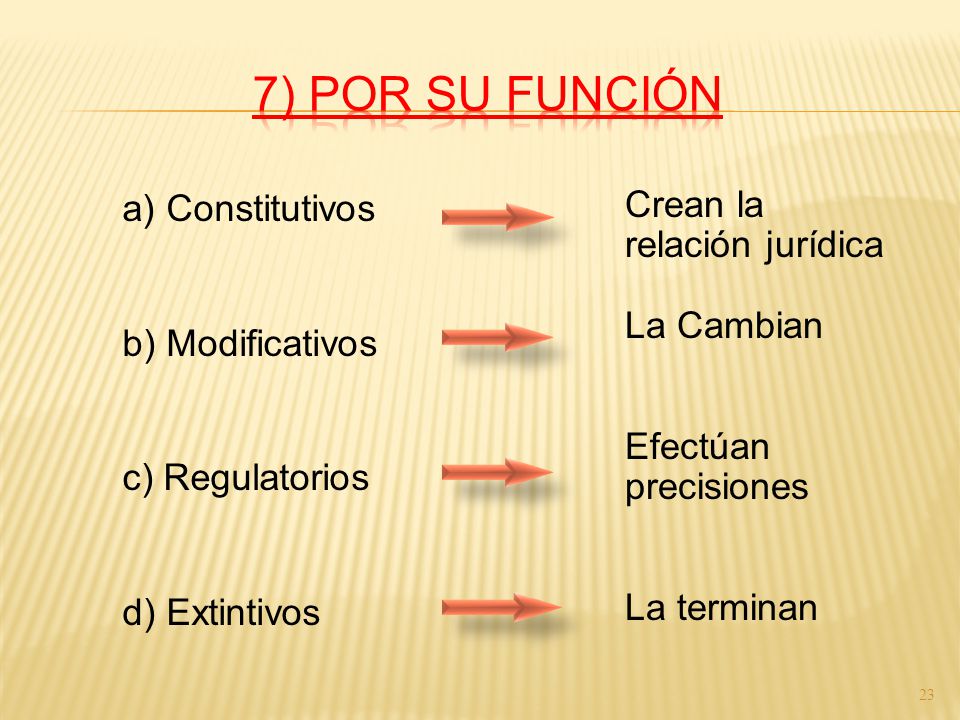 7) POR SU FUNCIÓN

a) Constitutivos

Crean la relación jurídica

b) Modificativos

La Cambian

c) Regulatorios

Efectúan precisiones

d) Extintivos

La terminan

23